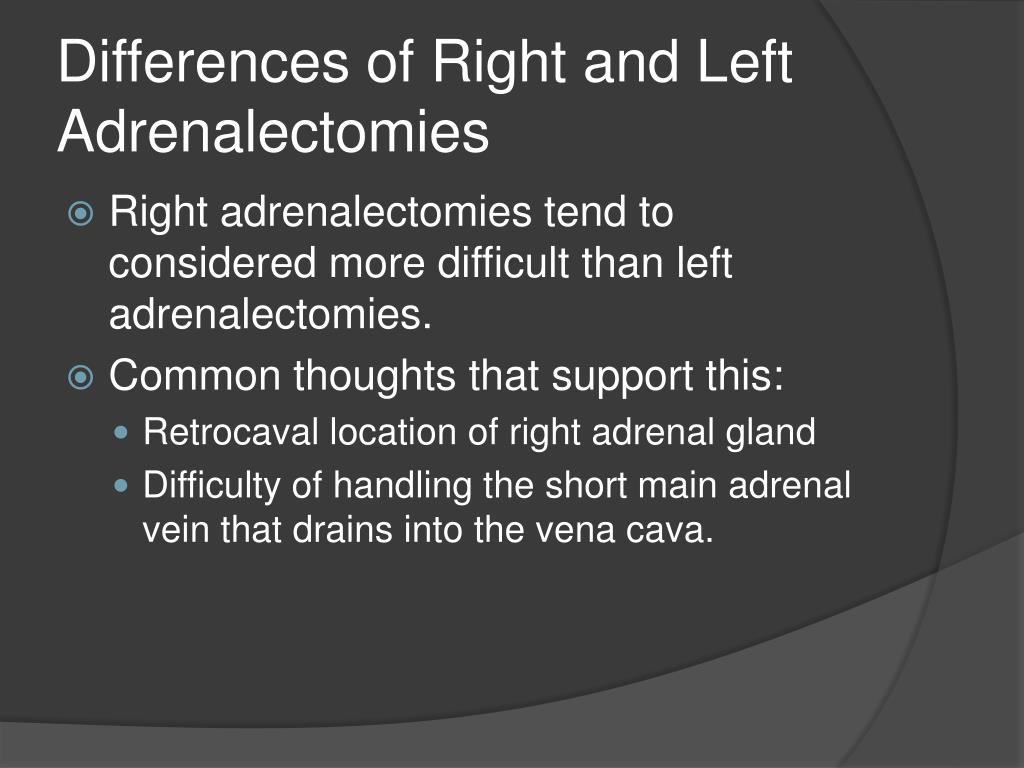 Differences of Right and Left Adrenalectomies

Right adrenalectomies tend to considered more difficult than left adrenalectomies.

Common thoughts that support this:

Retrocaval location of right adrenal gland

Difficulty of handling the short main adrenal vein that drains into the vena cava.